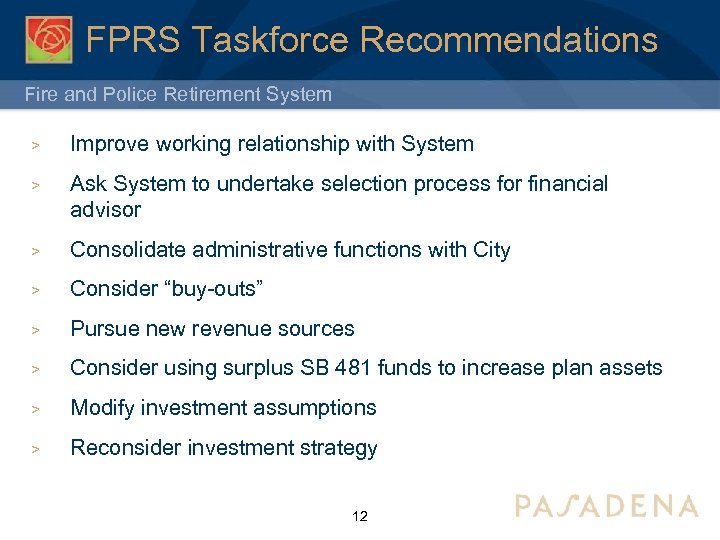 FPRS Taskforce Recommendations

Fire and Police Retirement System

> Improve working relationship with System

> Ask System to undertake selection process for financial advisor

> Consolidate administrative functions with City

> Consider “buy-outs”

> Pursue new revenue sources

> Consider using surplus SB 481 funds to increase plan assets

> Modify investment assumptions

> Reconsider investment strategy

12

PASADENA